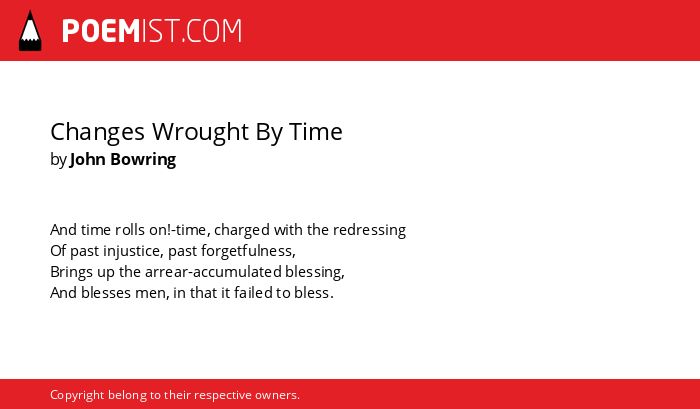 POEMIST.COM

Changes Wrought By Time
by John Bowring

And time rolls on!-time, charged with the redressing
Of past injustice, past forgetfulness,
Brings up the arrear-accumulated blessing,
And blesses men, in that it failed to bless.

Copyright belong to their respective owners.